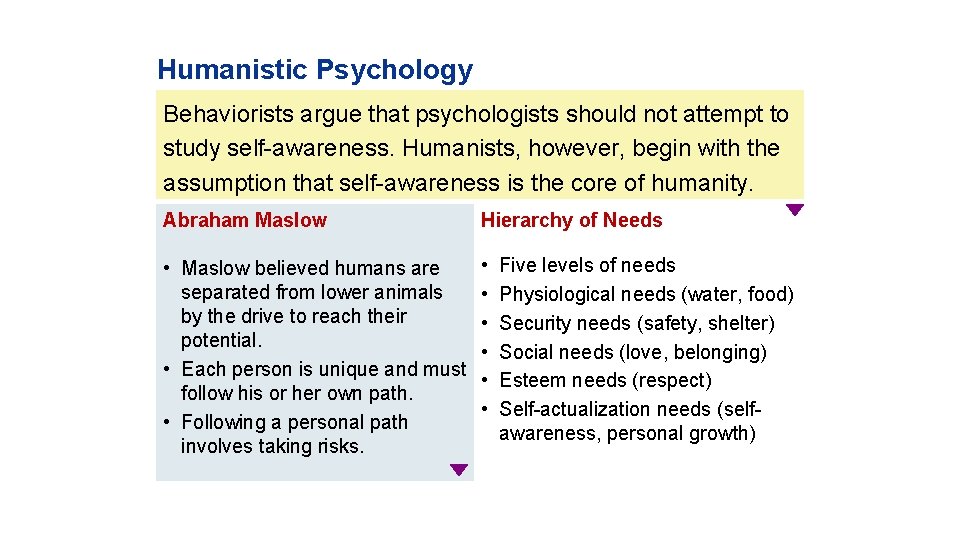 Humanistic Psychology

Behaviorists argue that psychologists should not attempt to study self-awareness. Humanists, however, begin with the assumption that self-awareness is the core of humanity.

Abraham Maslow

• Maslow believed humans are separated from lower animals by the drive to reach their potential.
• Each person is unique and must follow his or her own path.
• Following a personal path involves taking risks.

Hierarchy of Needs

• Five levels of needs
• Physiological needs (water, food)
• Security needs (safety, shelter)
• Social needs (love, belonging)
• Esteem needs (respect)
• Self-actualization needs (self-awareness, personal growth)